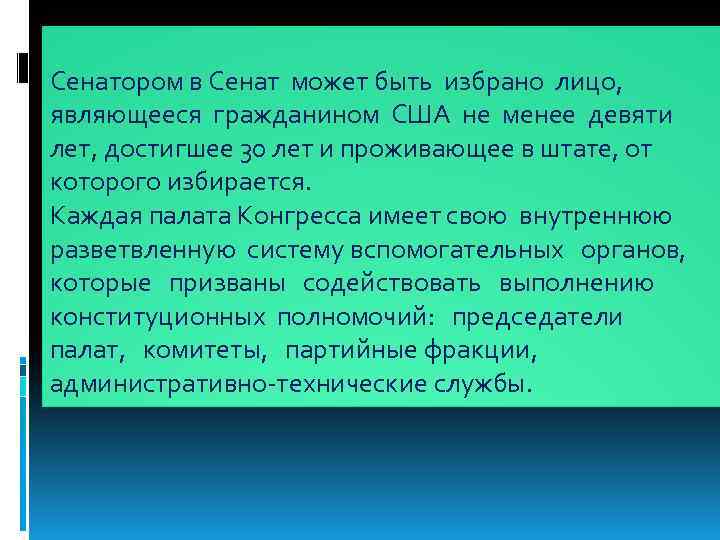 Сенатором в Сенат может быть избрано лицо, являющееся гражданином США не менее девяти лет, достигшее 30 лет и проживающее в штате, от которого избирается.
Каждая палата Конгресса имеет свою внутреннюю разветвленную систему вспомогательных органов, которые призваны содействовать выполнению конституционных полномочий: председатели палат, комитеты, партийные фракции, административно-технические службы.